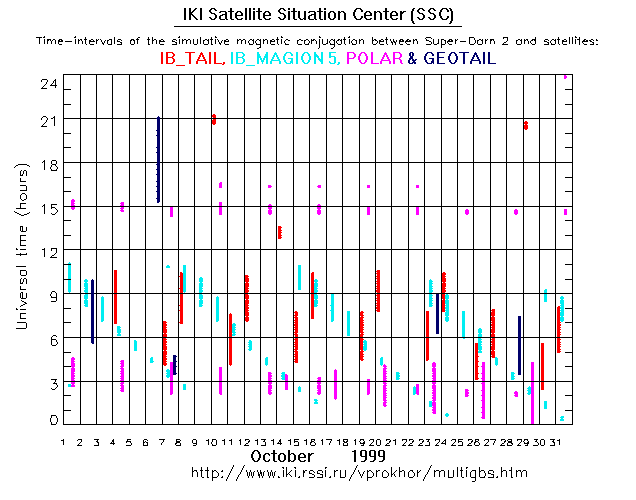 IKI Satellite Situation Center (SSC)

Time-intervals of the simulative magnetic conjugation between Super-Darn 2 and satellites:

IB_TAIL, IB_MAGION 5, POLAR & GEOTAIL

Universal time (hours)

24
21
18
15
12
9
6
3
0

1 2 3 4 5 6 7 8 9 10 11 12 13 14 15 16 17 18 19 20 21 22 23 24 25 26 27 28 29 30 31

October 1999

http://www.iki.rssi.ru/vprokhor/multigbs.htm